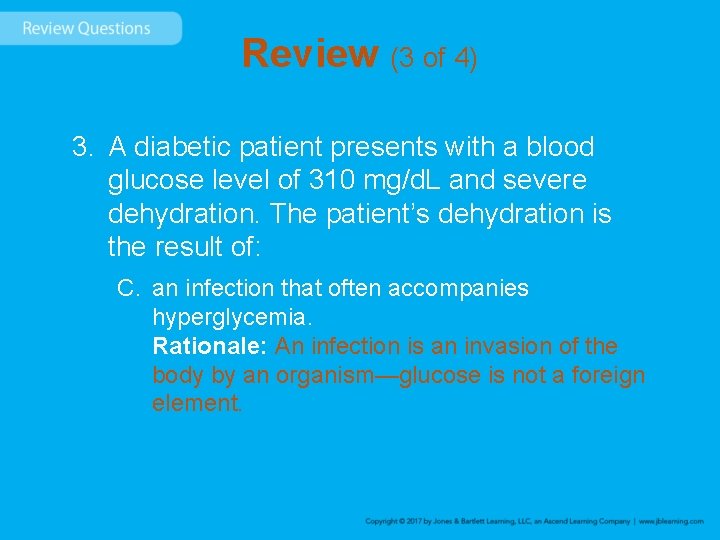 Review Questions

Review (3 of 4)

3. A diabetic patient presents with a blood glucose level of 310 mg/dL and severe dehydration. The patient's dehydration is the result of:

C. an infection that often accompanies hyperglycemia.
Rationale: An infection is an invasion of the body by an organism—glucose is not a foreign element.

Copyright © 2017 by Jones & Bartlett Learning, LLC, an Ascend Learning Company | www.jblearning.com